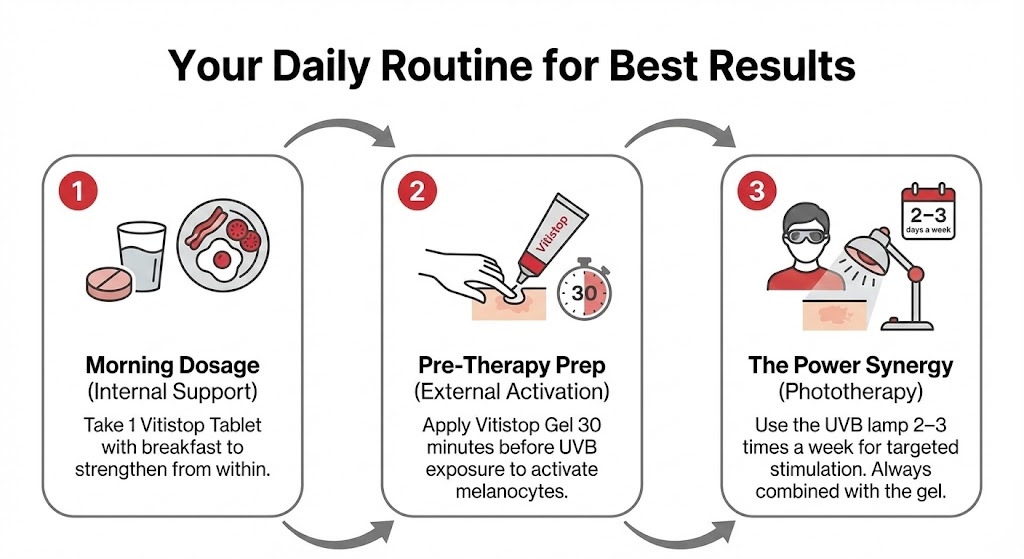 Your Daily Routine for Best Results

1

Morning Dosage
(Internal Support)

Take 1 Vitistop Tablet with breakfast to strengthen from within.

2

Vitistop

30

Pre-Therapy Prep
(External Activation)

Apply Vitistop Gel 30 minutes before UVB exposure to activate melanocytes.

3

2–3
days a week

The Power Synergy
(Phototherapy)

Use the UVB lamp 2–3 times a week for targeted stimulation. Always combined with the gel.